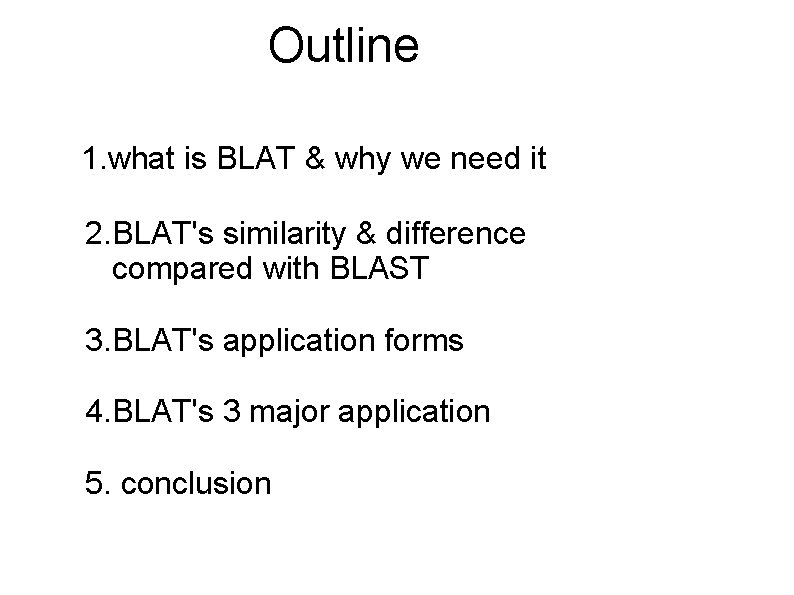 Outline

1.what is BLAT & why we need it

2.BLAT's similarity & difference compared with BLAST

3.BLAT's application forms

4.BLAT's 3 major application

5. conclusion